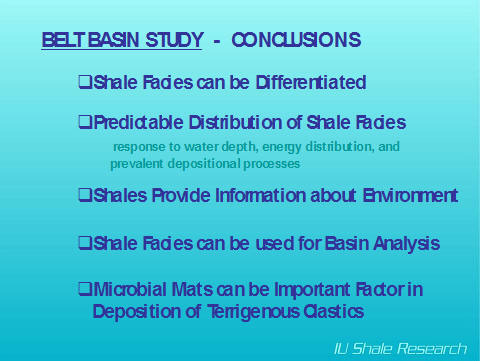 BELT BASIN STUDY - CONCLUSIONS

❑Shale Facies can be Differentiated

❑Predictable Distribution of Shale Facies

response to water depth, energy distribution, and prevalent depositional processes

❑Shales Provide Information about Environment

❑Shale Facies can be used for Basin Analysis

❑Microbial Mats can be Important Factor in Deposition of Terrigenous Clastics

IU Shale Research